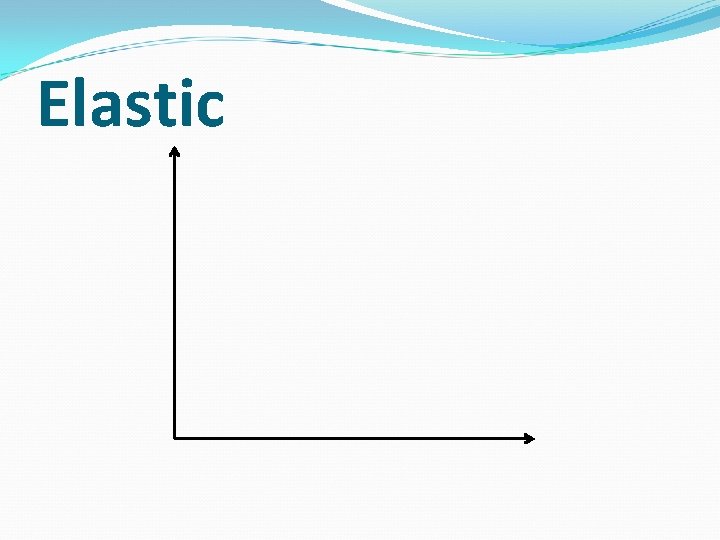 Elastic